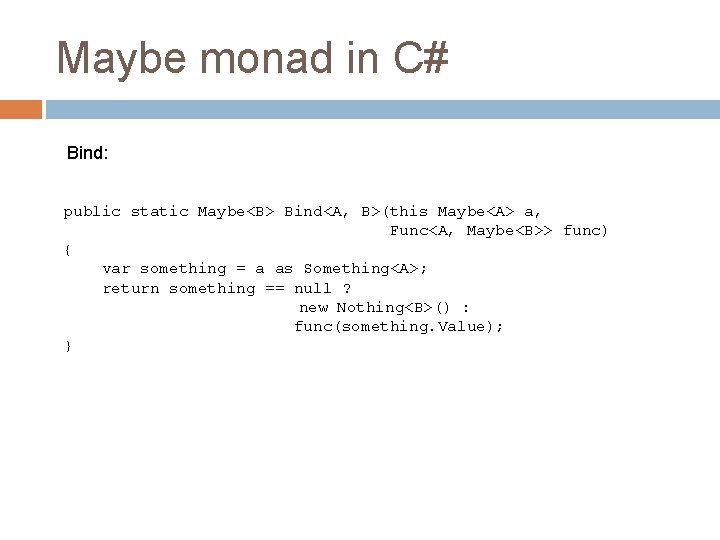 Maybe monad in C#

Bind:

public static Maybe<B> Bind<A, B>(this Maybe<A> a,
                                  Func<A, Maybe<B>> func)
{
    var something = a as Something<A>;
    return something == null ?
                     new Nothing<B>() :
                     func(something.Value);
}